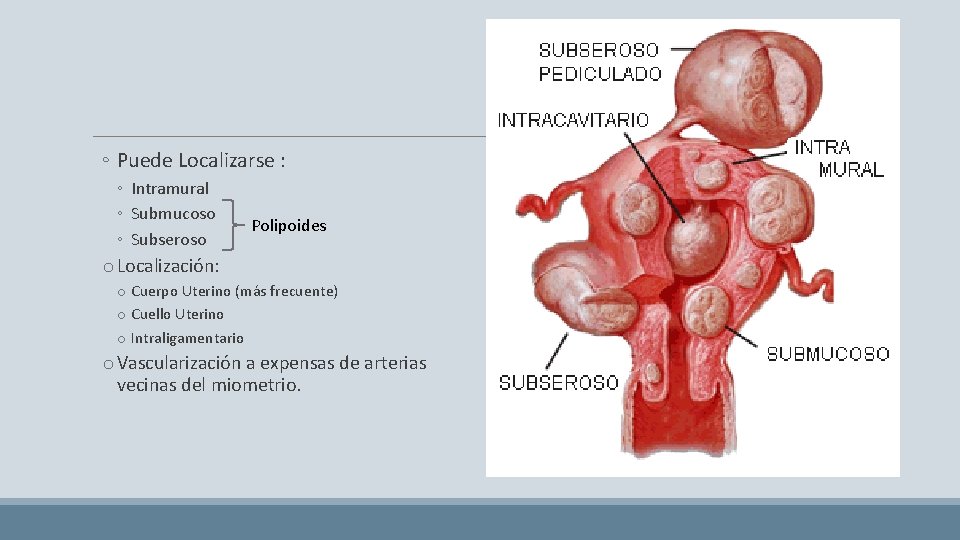 ◦ Puede Localizarse :

◦ Intramural
◦ Submucoso
◦ Subseroso

Polipoides

o Localización:

o Cuerpo Uterino (más frecuente)
o Cuello Uterino
o Intraligamentario

o Vascularización a expensas de arterias vecinas del miometrio.

SUBSEROSO PEDICULADO

INTRACAVITARIO

INTRA MURAL

SUBMUCOSO

SUBSEROSO